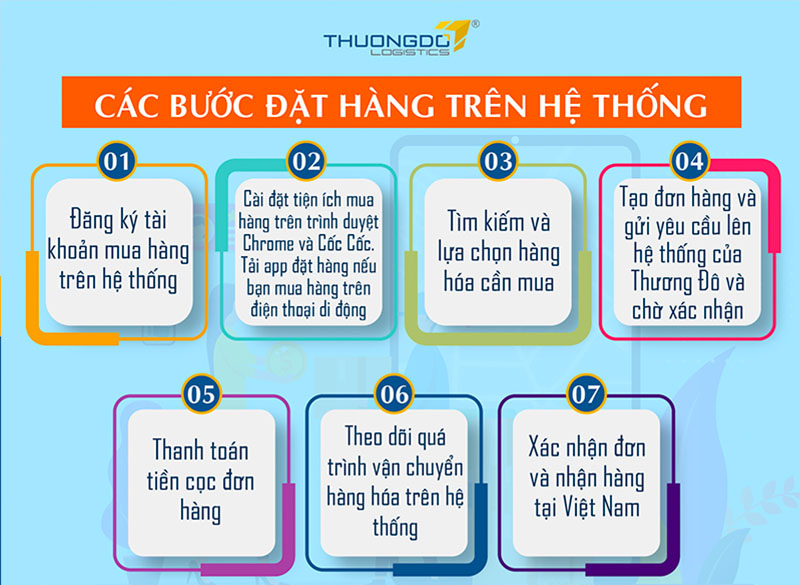 THUONGDO LOGISTICS ®

CÁC BƯỚC ĐẶT HÀNG TRÊN HỆ THỐNG

01

Đăng ký tài khoản mua hàng trên hệ thống

02

Cài đặt tiện ích mua hàng trên trình duyệt Chrome và Cốc Cốc. Tải app đặt hàng nếu bạn mua hàng trên điện thoại di động

03

Tìm kiếm và lựa chọn hàng hóa cần mua

04

Tạo đơn hàng và gửi yêu cầu lên hệ thống của Thương Đô và chờ xác nhận

05

Thanh toán tiền cọc đơn hàng

06

Theo dõi quá trình vận chuyển hàng hóa trên hệ thống

07

Xác nhận đơn và nhận hàng tại Việt Nam